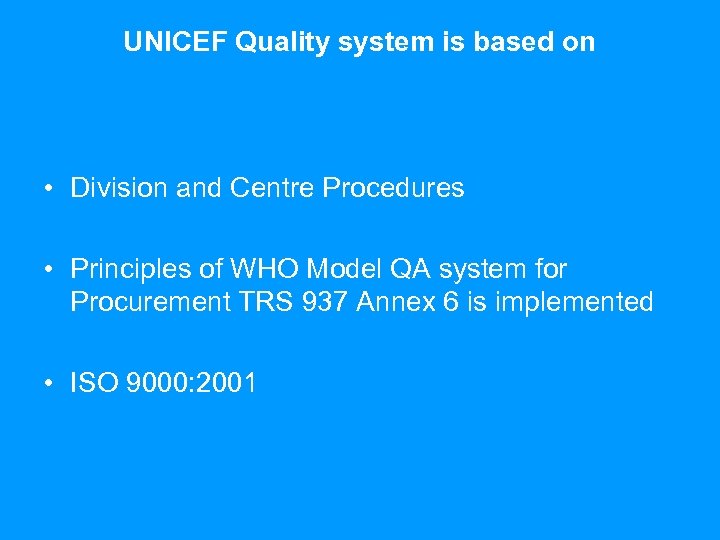 UNICEF Quality system is based on

• Division and Centre Procedures

• Principles of WHO Model QA system for Procurement TRS 937 Annex 6 is implemented

• ISO 9000:2001